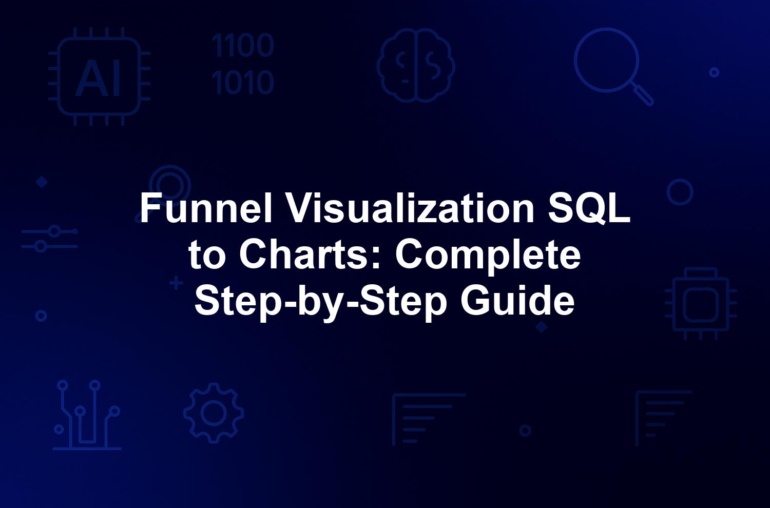 AI

1100
1010

Funnel Visualization SQL to Charts: Complete Step-by-Step Guide